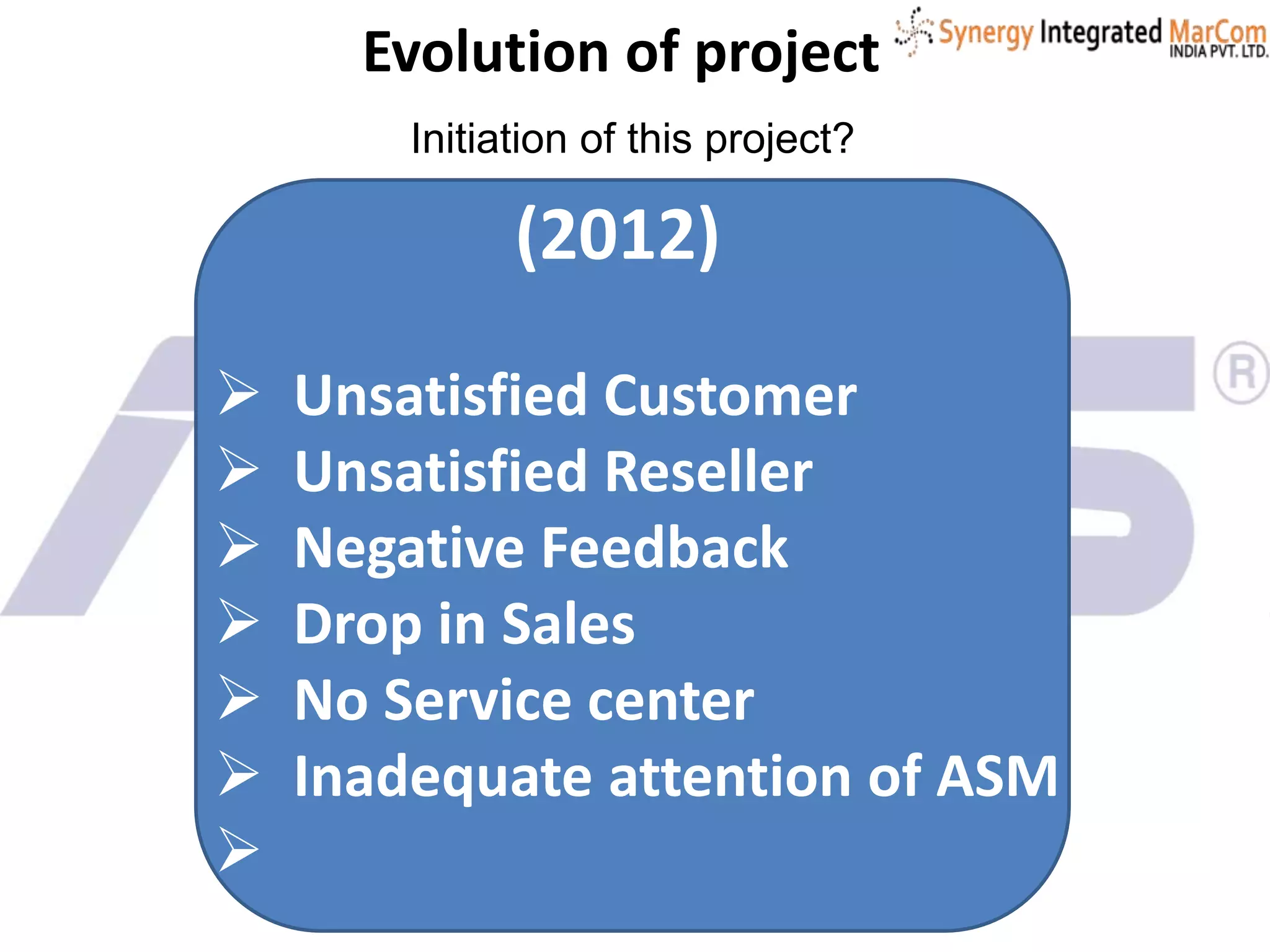 Evolution of project

Synergy Integrated MarCom INDIA PVT. LTD.

Initiation of this project?

(2012)

➢ Unsatisfied Customer
➢ Unsatisfied Reseller
➢ Negative Feedback
➢ Drop in Sales
➢ No Service center
➢ Inadequate attention of ASM
➢

®